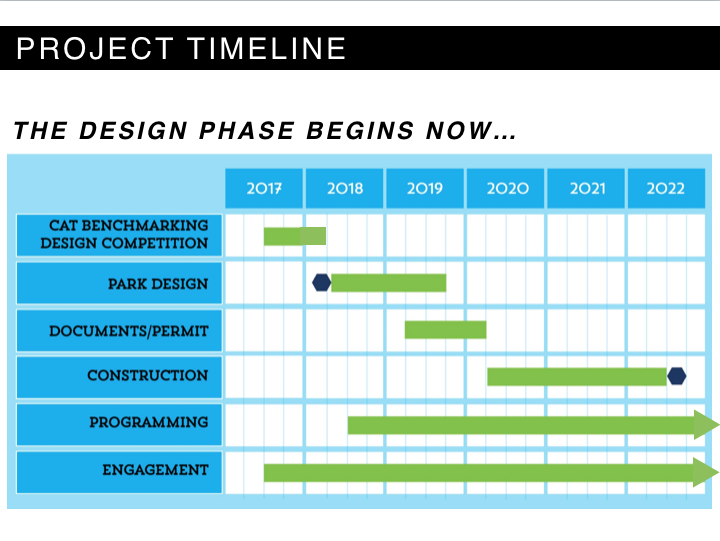 PROJECT TIMELINE

THE DESIGN PHASE BEGINS NOW...

| | 2017 | 2018 | 2019 | 2020 | 2021 | 2022 |
|---|---|---|---|---|---|---|
| CAT BENCHMARKING DESIGN COMPETITION | | | | | | |
| PARK DESIGN | | | | | | |
| DOCUMENTS/PERMIT | | | | | | |
| CONSTRUCTION | | | | | | |
| PROGRAMMING | | | | | | |
| ENGAGEMENT | | | | | | |